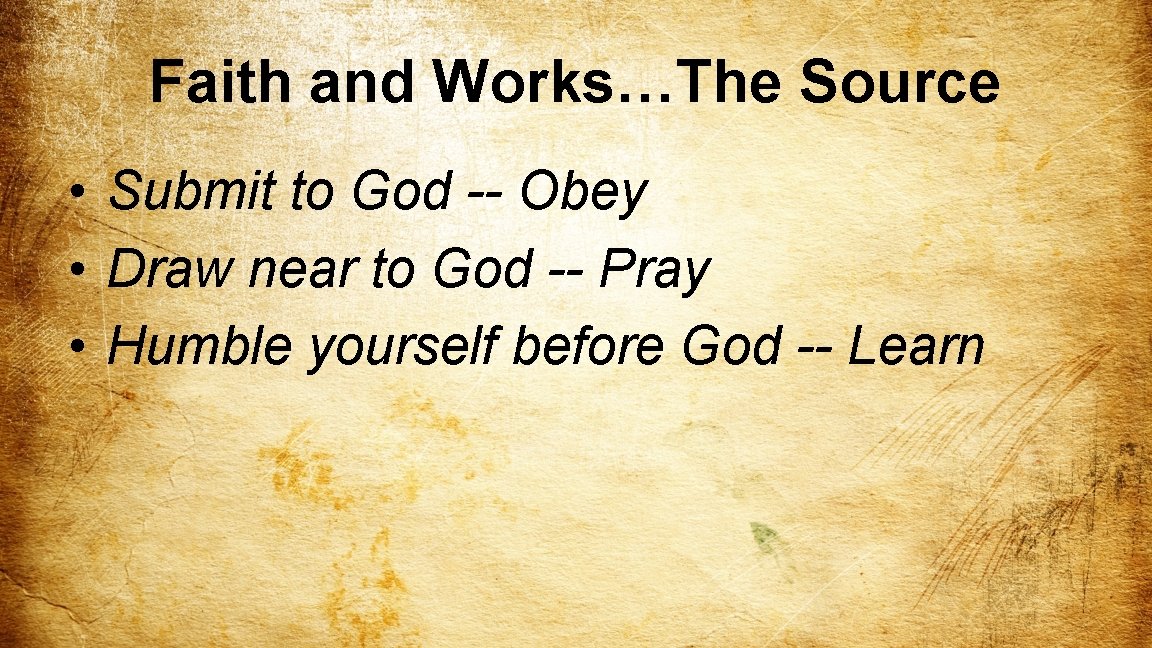 Faith and Works…The Source

• Submit to God -- Obey
• Draw near to God -- Pray
• Humble yourself before God -- Learn